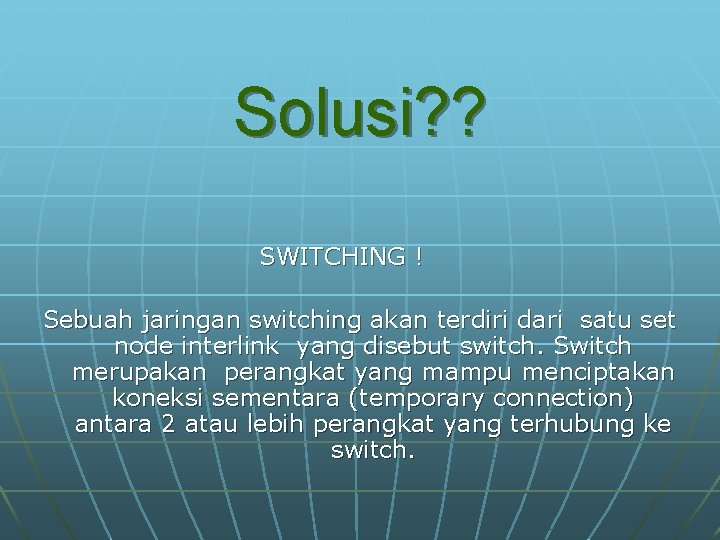 Solusi??

SWITCHING !

Sebuah jaringan switching akan terdiri dari satu set node interlink yang disebut switch. Switch merupakan perangkat yang mampu menciptakan koneksi sementara (temporary connection) antara 2 atau lebih perangkat yang terhubung ke switch.